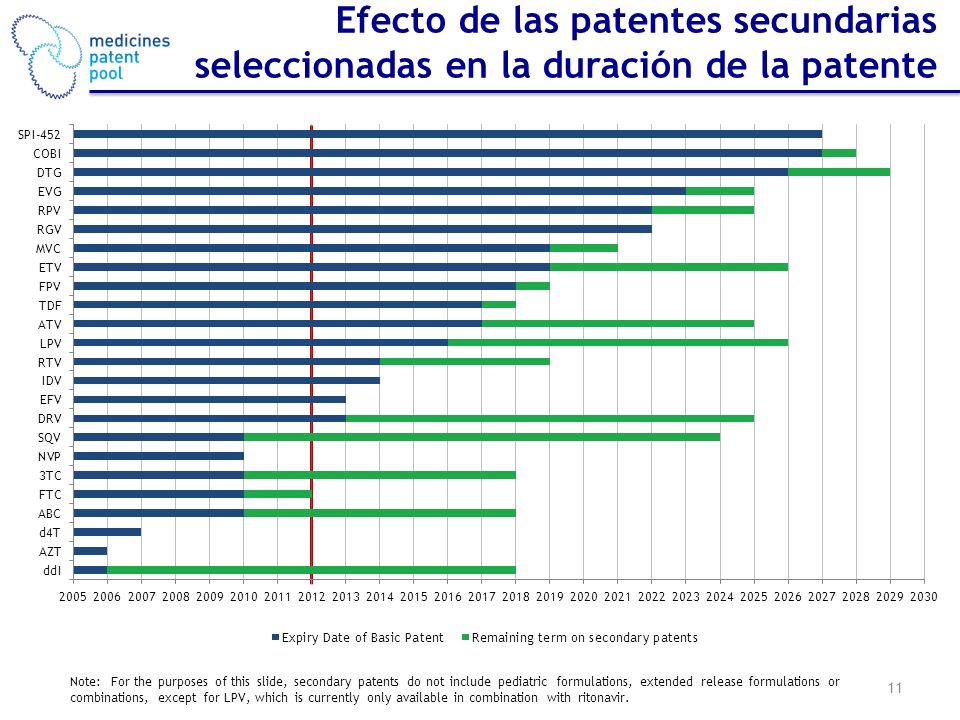 medicines patent pool

Efecto de las patentes secundarias seleccionadas en la duración de la patente

SPI-452
COBI
DTG
EVG
RPV
RGV
MVC
ETV
FPV
TDF
ATV
LPV
RTV
IDV
EFV
DRV
SQV
NVP
3TC
FTC
ABC
d4T
AZT
ddI

2005 2006 2007 2008 2009 2010 2011 2012 2013 2014 2015 2016 2017 2018 2019 2020 2021 2022 2023 2024 2025 2026 2027 2028 2029 2030

Expiry Date of Basic Patent
Remaining term on secondary patents

Note: For the purposes of this slide, secondary patents do not include pediatric formulations, extended release formulations or combinations, except for LPV, which is currently only available in combination with ritonavir.

11